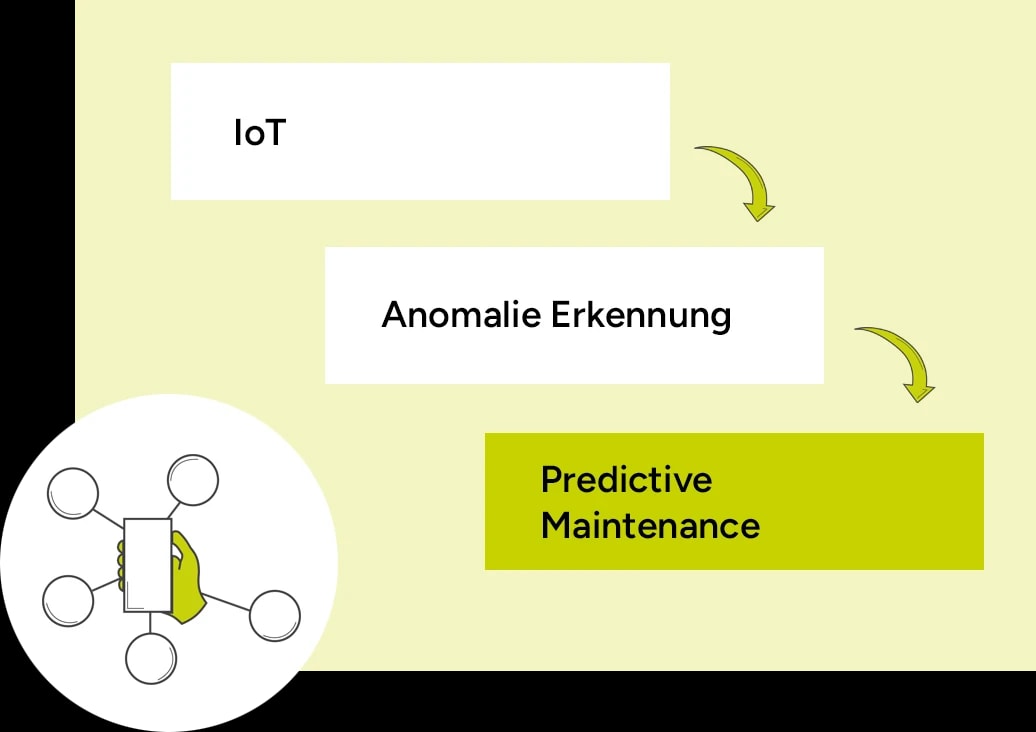 IoT

Anomalie Erkennung

Predictive Maintenance